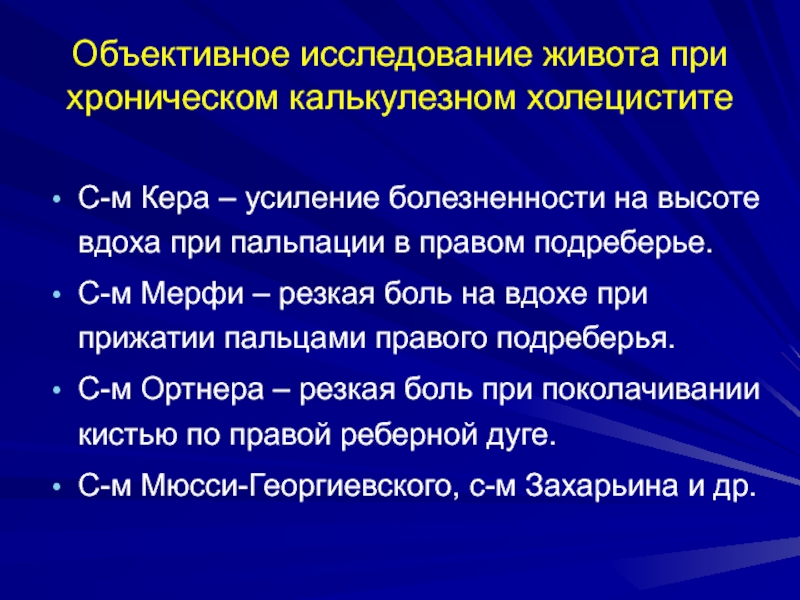 Объективное исследование живота при хроническом калькулезном холецистите

• С-м Кера – усиление болезненности на высоте вдоха при пальпации в правом подреберье.
• С-м Мерфи – резкая боль на вдохе при прижатии пальцами правого подреберья.
• С-м Ортнера – резкая боль при поколачивании кистью по правой реберной дуге.
• С-м Мюсси-Георгиевского, с-м Захарьина и др.